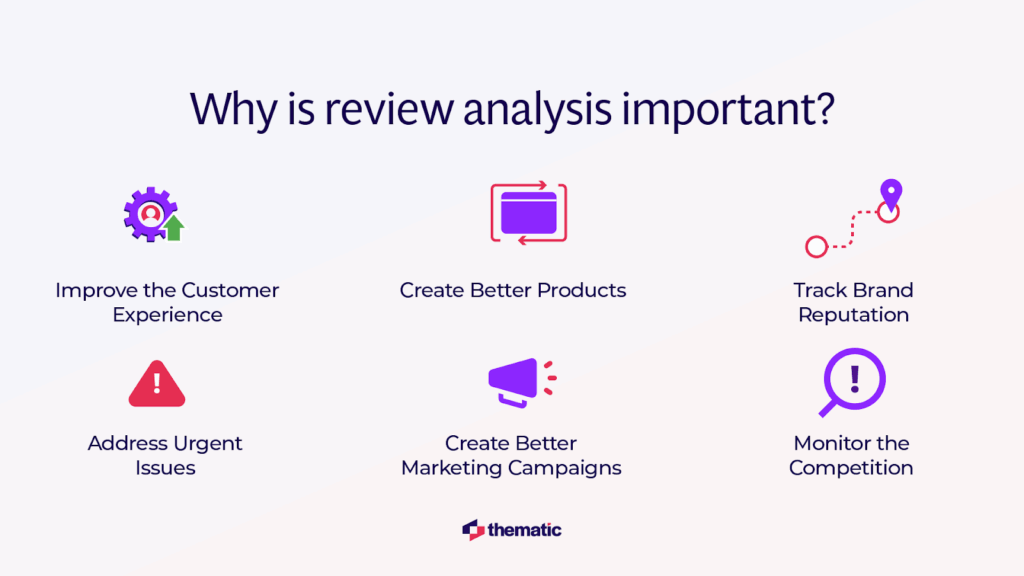 Why is review analysis important?

Improve the Customer Experience

Create Better Products

Track Brand Reputation

Address Urgent Issues

Create Better Marketing Campaigns

Monitor the Competition

thematic